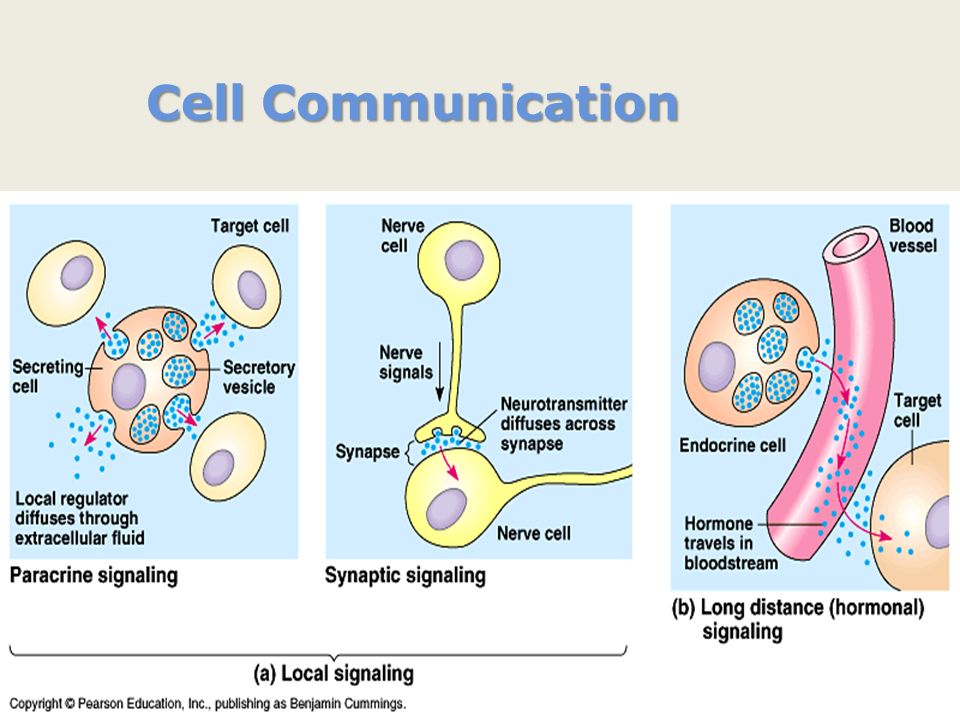 Cell Communication

Target cell

Secreting cell

Secretory vesicle

Local regulator diffuses through extracellular fluid

Paracrine signaling

Nerve cell

Nerve signals

Neurotransmitter diffuses across synapse

Synapse

Nerve cell

Synaptic signaling

(a) Local signaling

Blood vessel

Endocrine cell

Target cell

Hormone travels in bloodstream

(b) Long distance (hormonal) signaling

Copyright © Pearson Education, Inc., publishing as Benjamin Cummings.